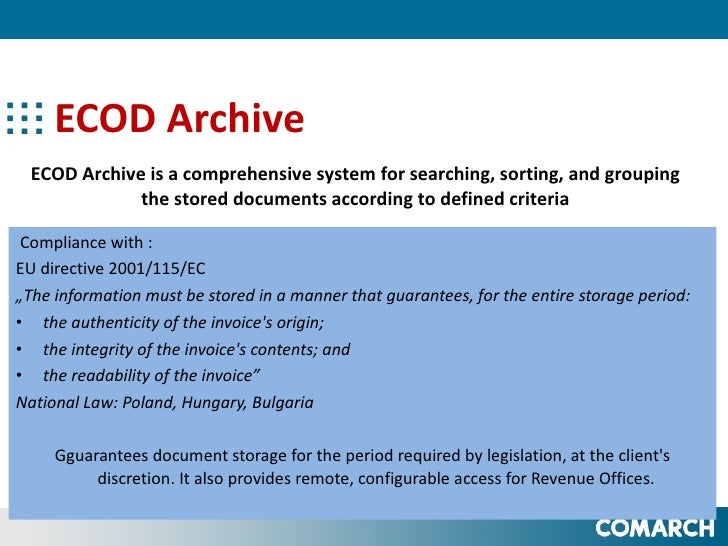 ECOD Archive

ECOD Archive is a comprehensive system for searching, sorting, and grouping the stored documents according to defined criteria

Compliance with :
EU directive 2001/115/EC
„The information must be stored in a manner that guarantees, for the entire storage period:
• the authenticity of the invoice's origin;
• the integrity of the invoice's contents; and
• the readability of the invoice”
National Law: Poland, Hungary, Bulgaria

Gguarantees document storage for the period required by legislation, at the client's discretion. It also provides remote, configurable access for Revenue Offices.

COMARCH